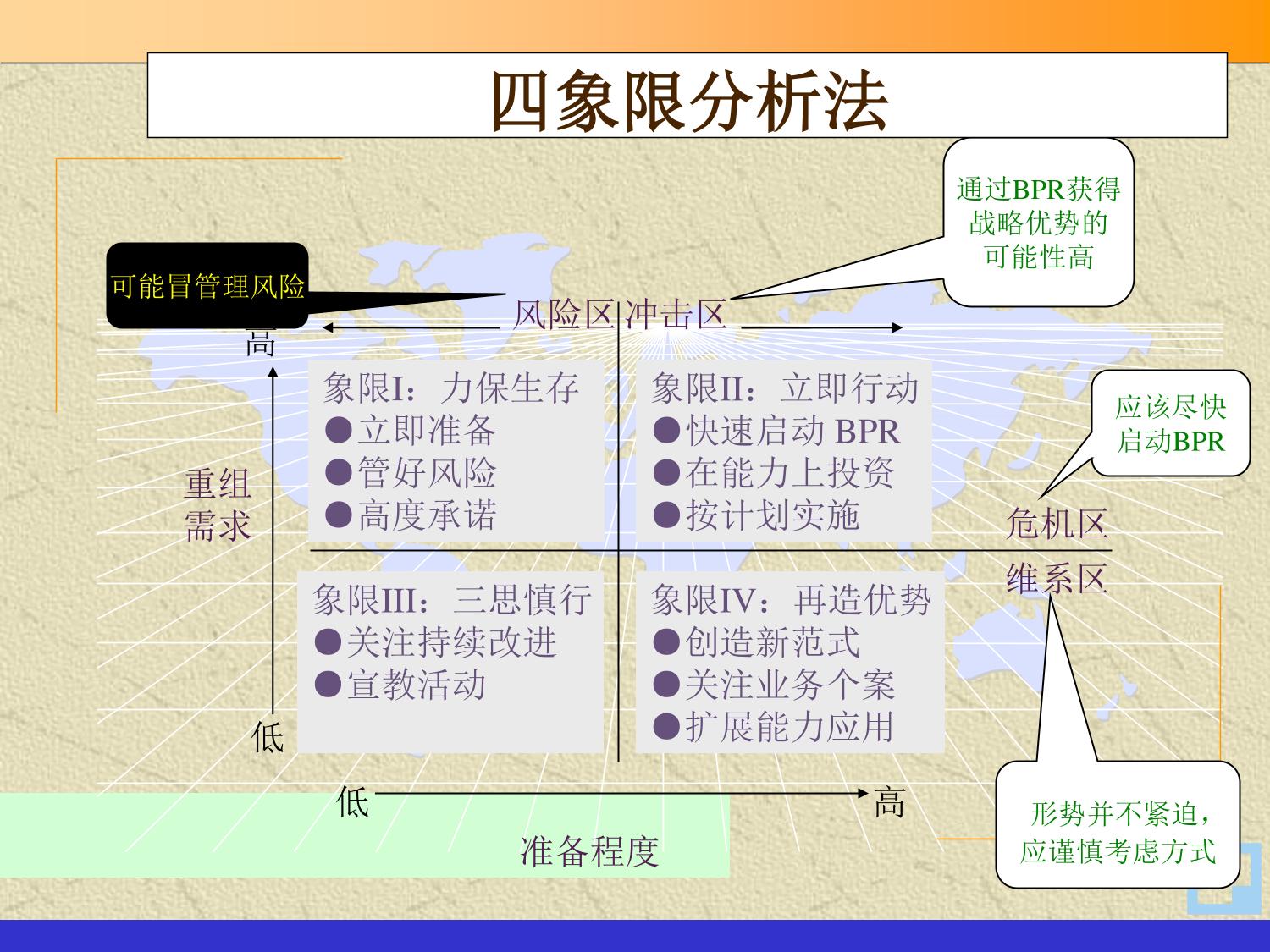 四象限分析法

通过BPR获得战略优势的可能性高

可能冒管理风险

风险区 冲击区

高

象限I：力保生存
●立即准备
●管好风险
●高度承诺

象限II：立即行动
●快速启动 BPR
●在能力上投资
●按计划实施

应该尽快启动BPR

重组需求

危机区

维系区

象限III：三思慎行
●关注持续改进
●宣教活动

象限IV：再造优势
●创造新范式
●关注业务个案
●扩展能力应用

低

低

高

准备程度

形势并不紧迫，应谨慎考虑方式